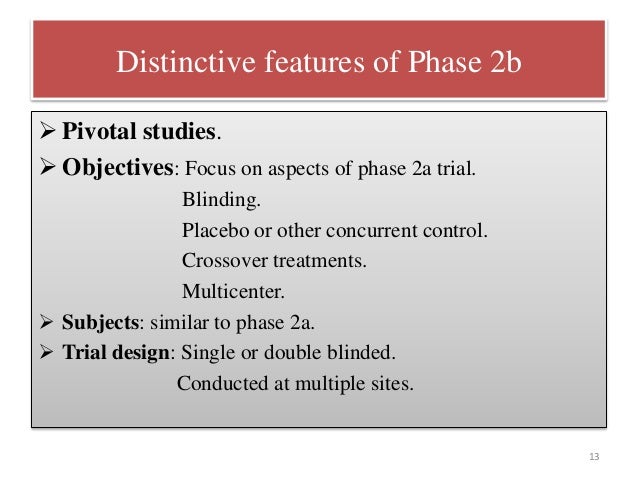 Distinctive features of Phase 2b

➢ Pivotal studies.
➢ Objectives: Focus on aspects of phase 2a trial.
Blinding.
Placebo or other concurrent control.
Crossover treatments.
Multicenter.
➢ Subjects: similar to phase 2a.
➢ Trial design: Single or double blinded.
Conducted at multiple sites.

13